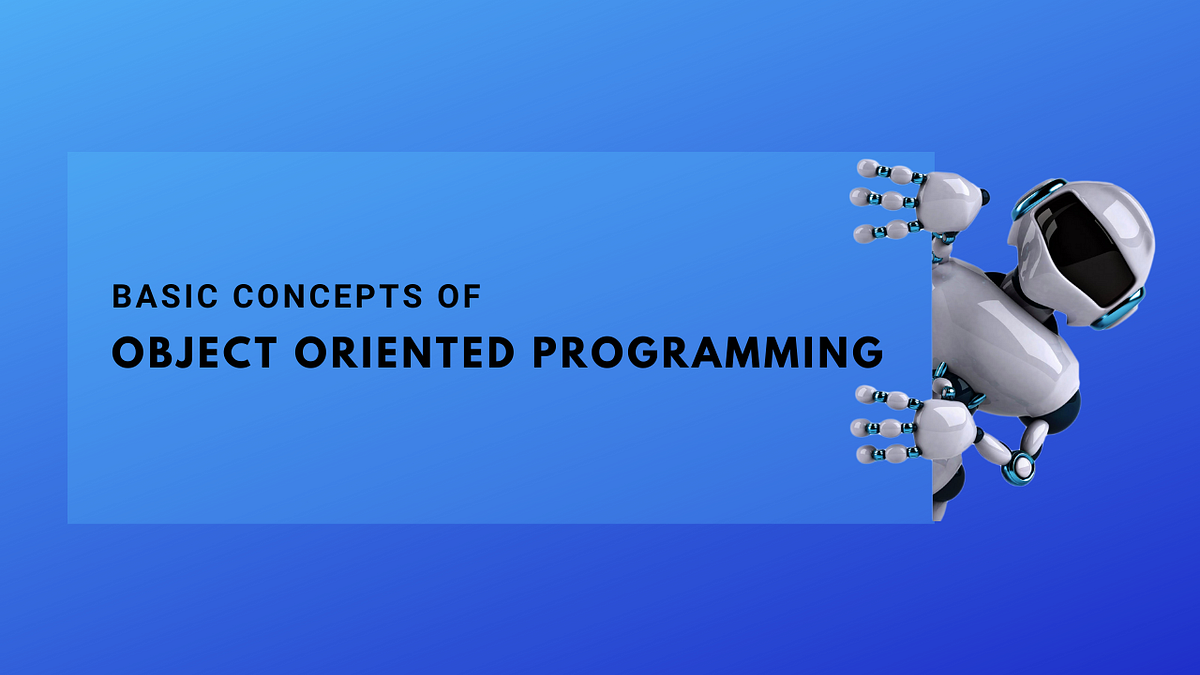 BASIC CONCEPTS OF
OBJECT ORIENTED PROGRAMMING